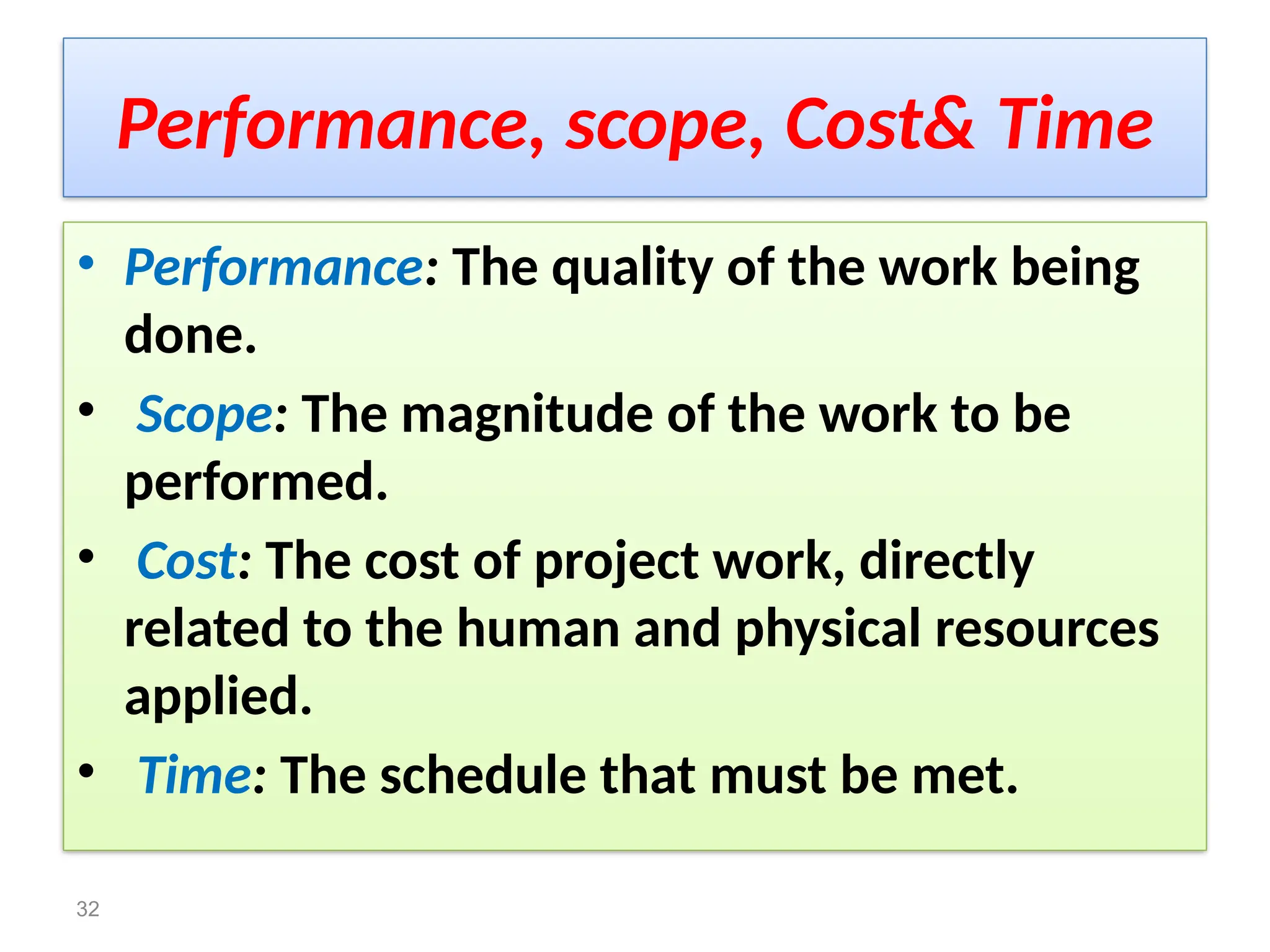 Performance, scope, Cost& Time

• Performance: The quality of the work being done.
• Scope: The magnitude of the work to be performed.
• Cost: The cost of project work, directly related to the human and physical resources applied.
• Time: The schedule that must be met.

32